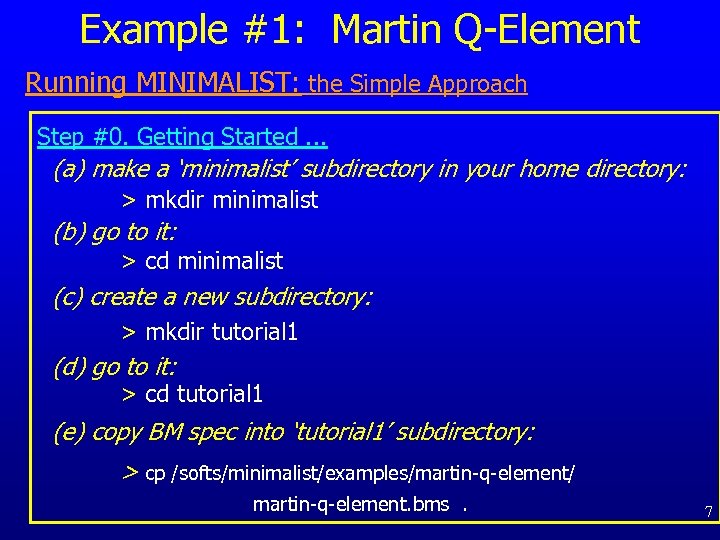 Example #1: Martin Q-Element

Running MINIMALIST: the Simple Approach

Step #0. Getting Started ...

(a) make a 'minimalist' subdirectory in your home directory:

> mkdir minimalist

(b) go to it:

> cd minimalist

(c) create a new subdirectory:

> mkdir tutorial1

(d) go to it:

> cd tutorial1

(e) copy BM spec into 'tutorial1' subdirectory:

> cp /softs/minimalist/examples/martin-q-element/ martin-q-element.bms .

7